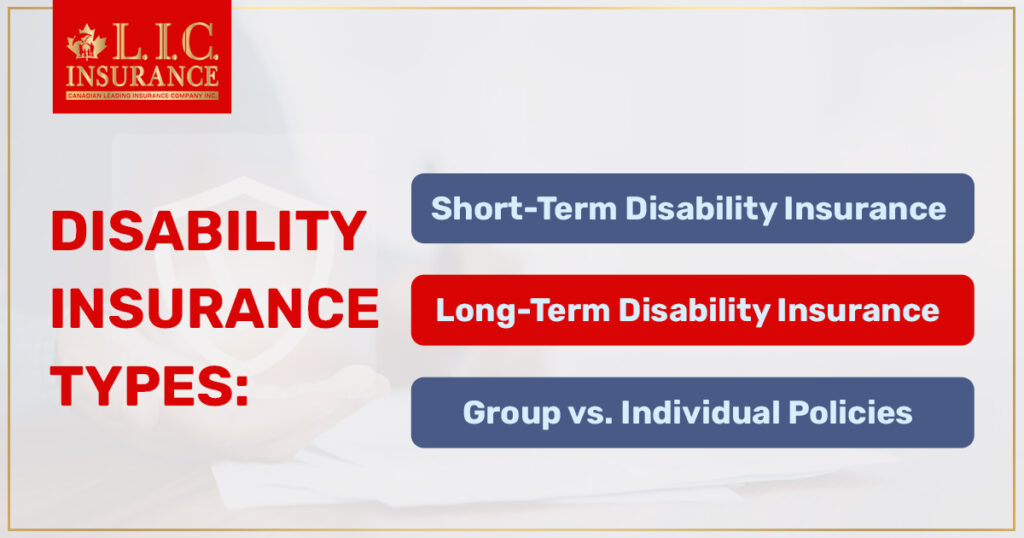 L.I.C. INSURANCE
CANADIAN LEADING INSURANCE COMPANY INC.

DISABILITY INSURANCE TYPES:

Short-Term Disability Insurance

Long-Term Disability Insurance

Group vs. Individual Policies